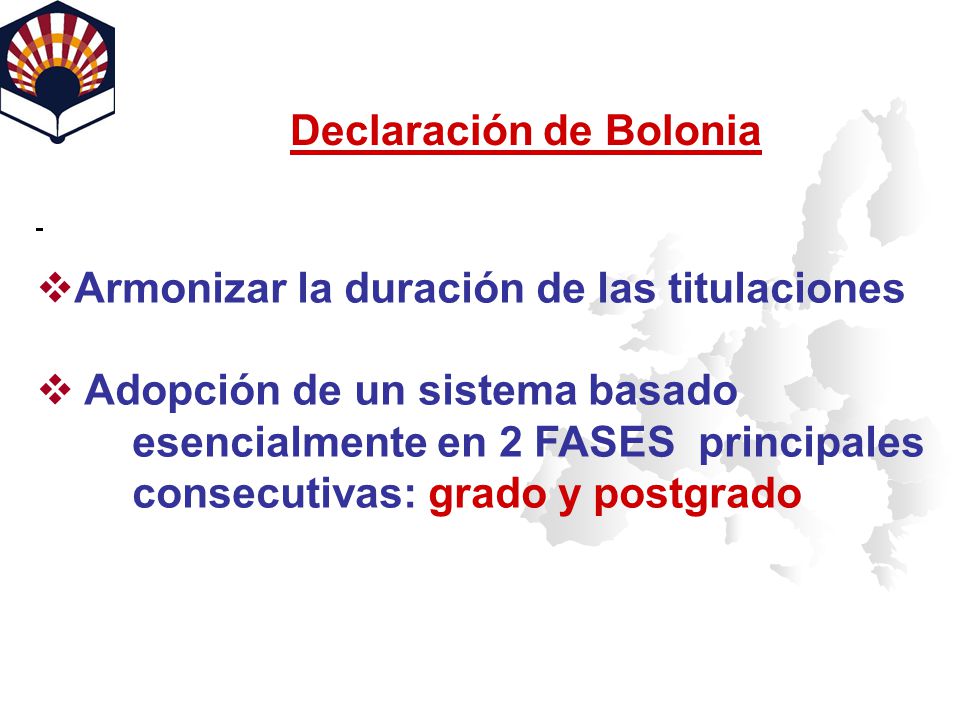 Declaración de Bolonia

-

❖Armonizar la duración de las titulaciones

❖ Adopción de un sistema basado esencialmente en 2 FASES principales consecutivas: grado y postgrado